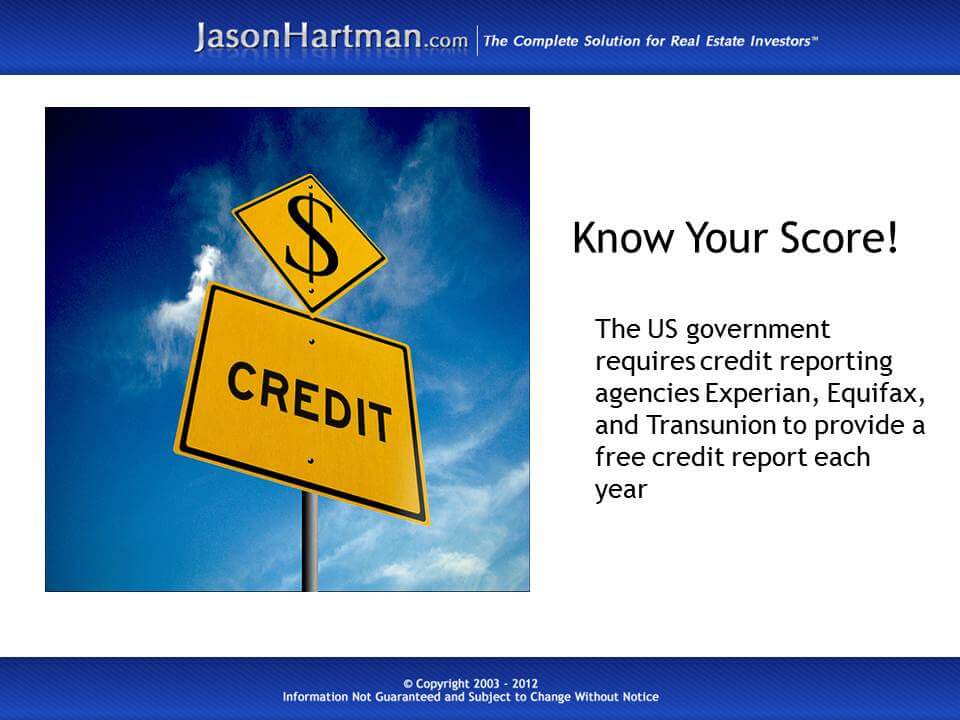 JasonHartman.com | The Complete Solution for Real Estate Investors™

$

CREDIT

Know Your Score!

The US government requires credit reporting agencies Experian, Equifax, and Transunion to provide a free credit report each year

© Copyright 2003 - 2012
Information Not Guaranteed and Subject to Change Without Notice